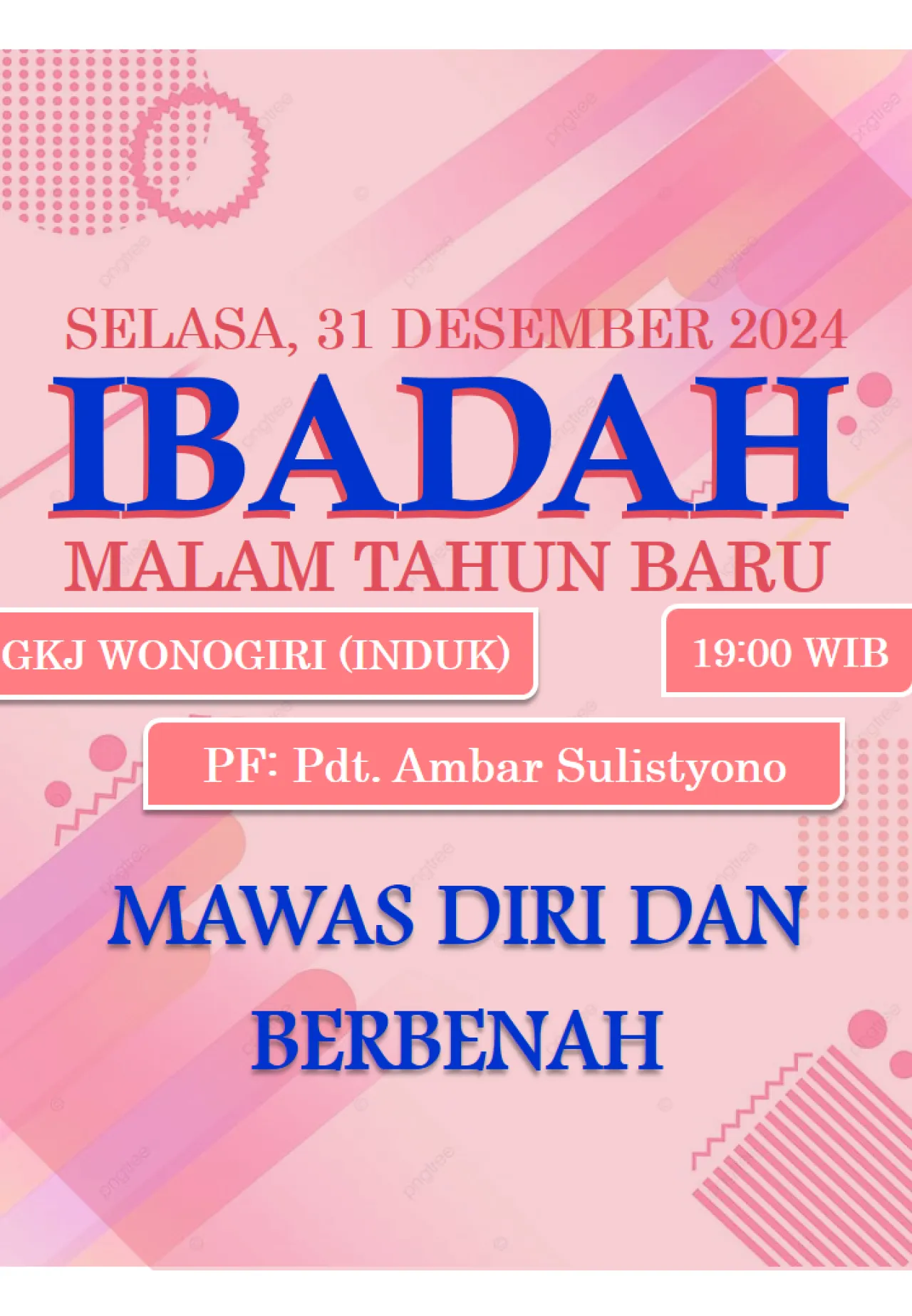 SELASA, 31 DESEMBER 2024

IBADAH

MALAM TAHUN BARU

GKJ WONOGIRI (INDUK)

19:00 WIB

PF: Pdt. Ambar Sulistyono

MAWAS DIRI DAN BERBENAH